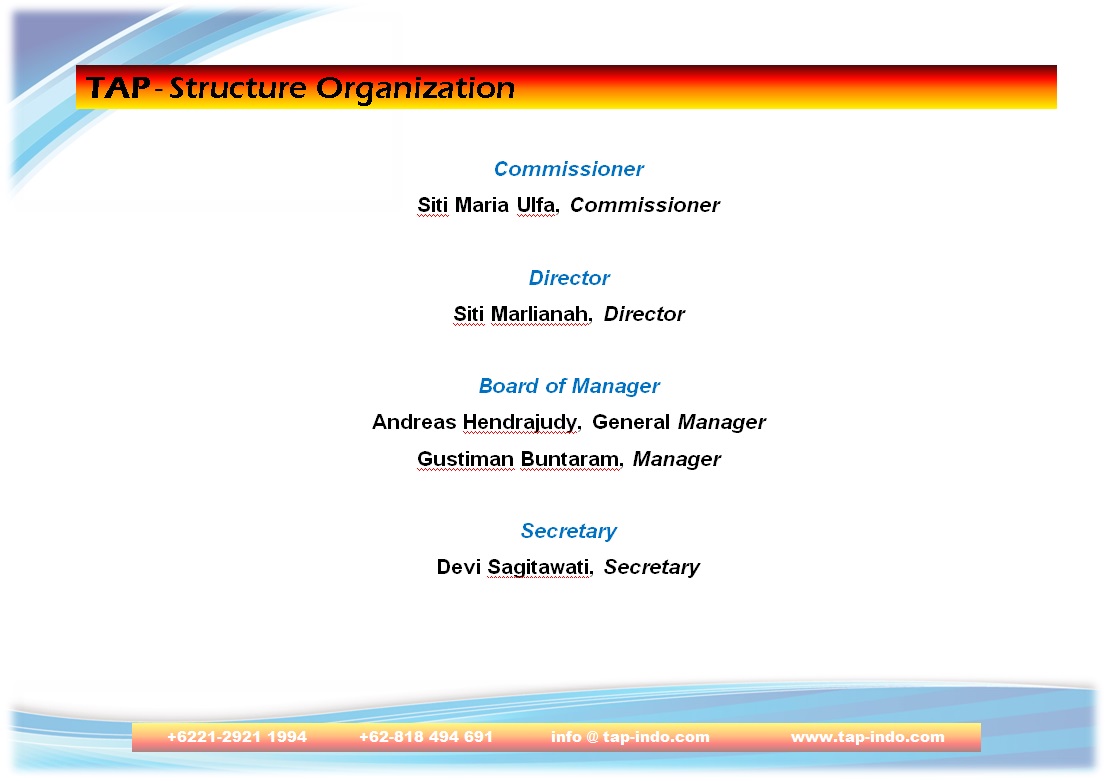 TAP - Structure Organization

Commissioner

Siti Maria Ulfa, Commissioner

Director

Siti Marlianah, Director

Board of Manager

Andreas Hendrajudy, General Manager

Gustiman Buntaram, Manager

Secretary

Devi Sagitawati, Secretary

+6221-2921 1994 +62-818 494 691 info @ tap-indo.com www.tap-indo.com